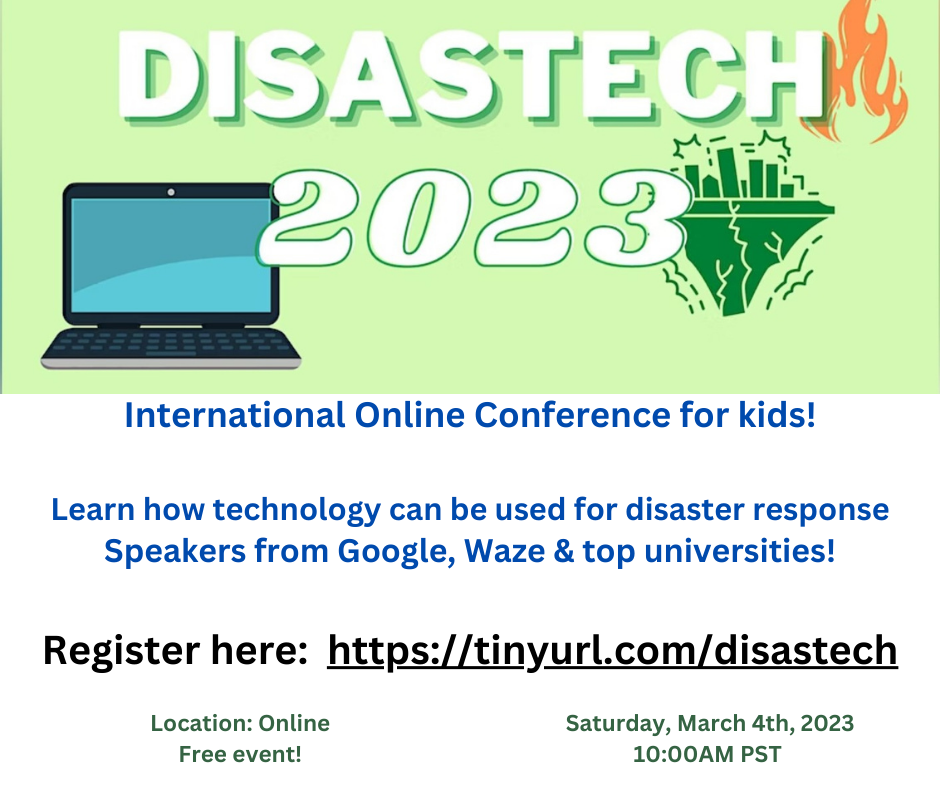 DISASTECH
2023

International Online Conference for kids!

Learn how technology can be used for disaster response
Speakers from Google, Waze & top universities!

Register here: https://tinyurl.com/disastech

Location: Online
Free event!

Saturday, March 4th, 2023
10:00AM PST